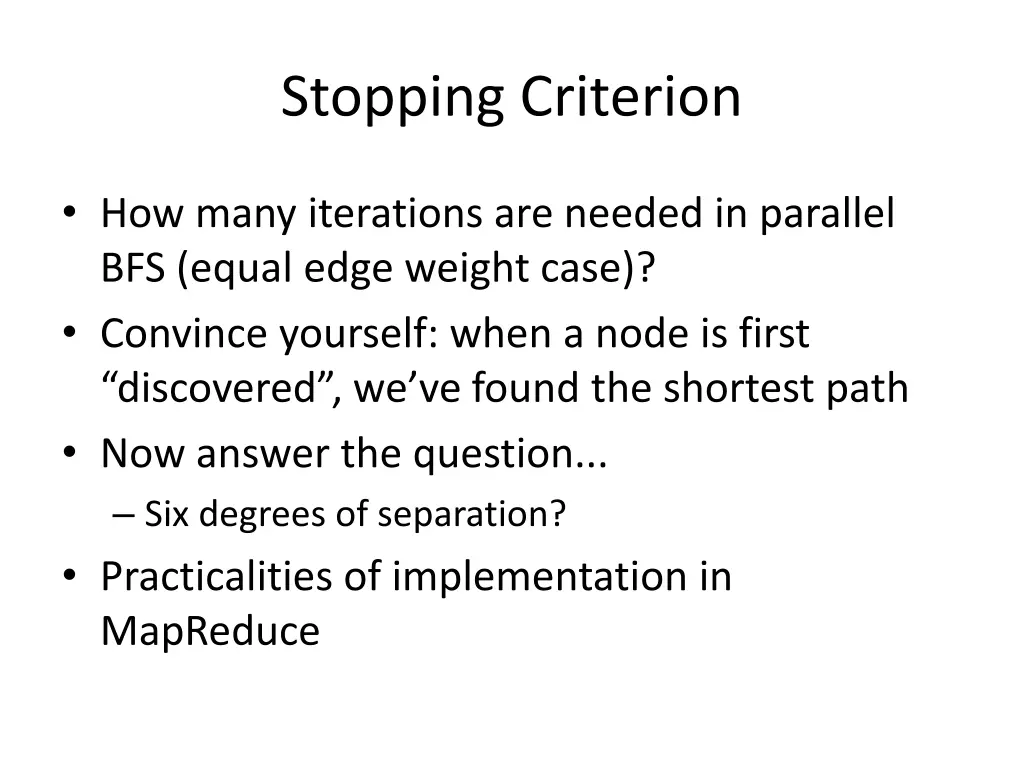 Stopping Criterion

• How many iterations are needed in parallel BFS (equal edge weight case)?
• Convince yourself: when a node is first “discovered”, we’ve found the shortest path
• Now answer the question...
– Six degrees of separation?
• Practicalities of implementation in MapReduce